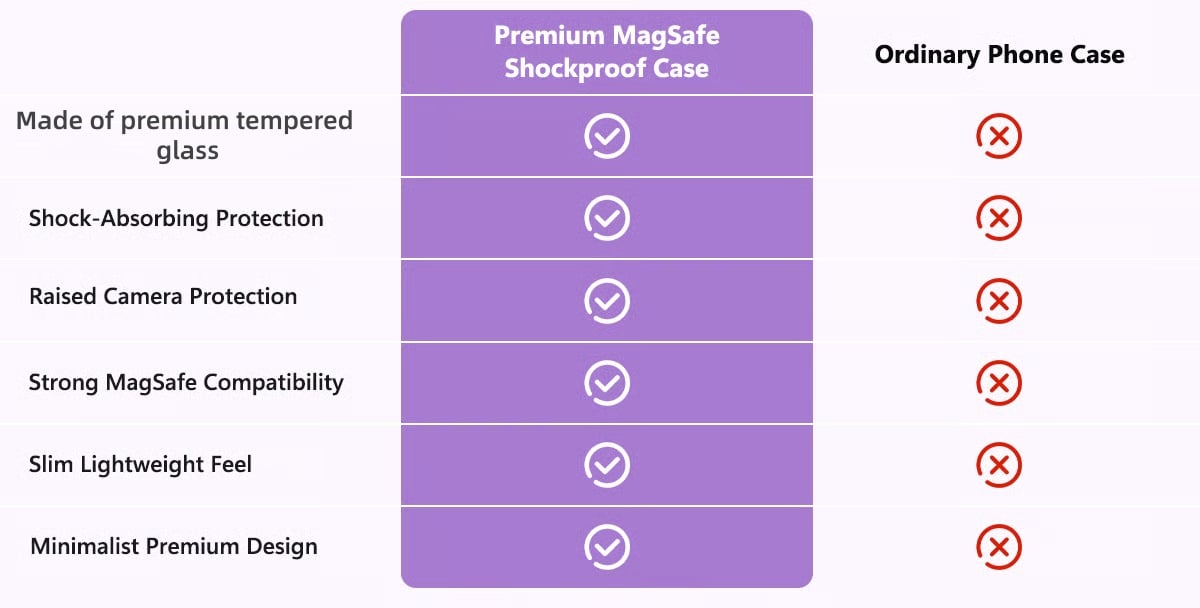 | | Premium MagSafe Shockproof Case | Ordinary Phone Case |
|---|---|---|
| Made of premium tempered glass | ✓ | ✗ |
| Shock-Absorbing Protection | ✓ | ✗ |
| Raised Camera Protection | ✓ | ✗ |
| Strong MagSafe Compatibility | ✓ | ✗ |
| Slim Lightweight Feel | ✓ | ✗ |
| Minimalist Premium Design | ✓ | ✗ |